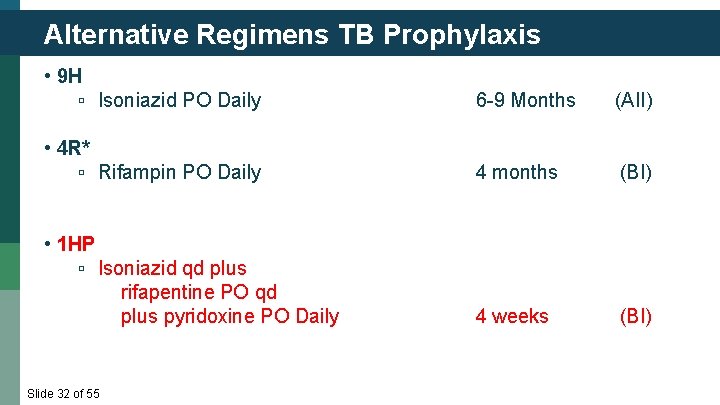 Alternative Regimens TB Prophylaxis

• 9H
▫ Isoniazid PO Daily 6-9 Months (AII)

• 4R*
▫ Rifampin PO Daily 4 months (BI)

• 1HP
▫ Isoniazid qd plus rifapentine PO qd plus pyridoxine PO Daily 4 weeks (BI)

Slide 32 of 55